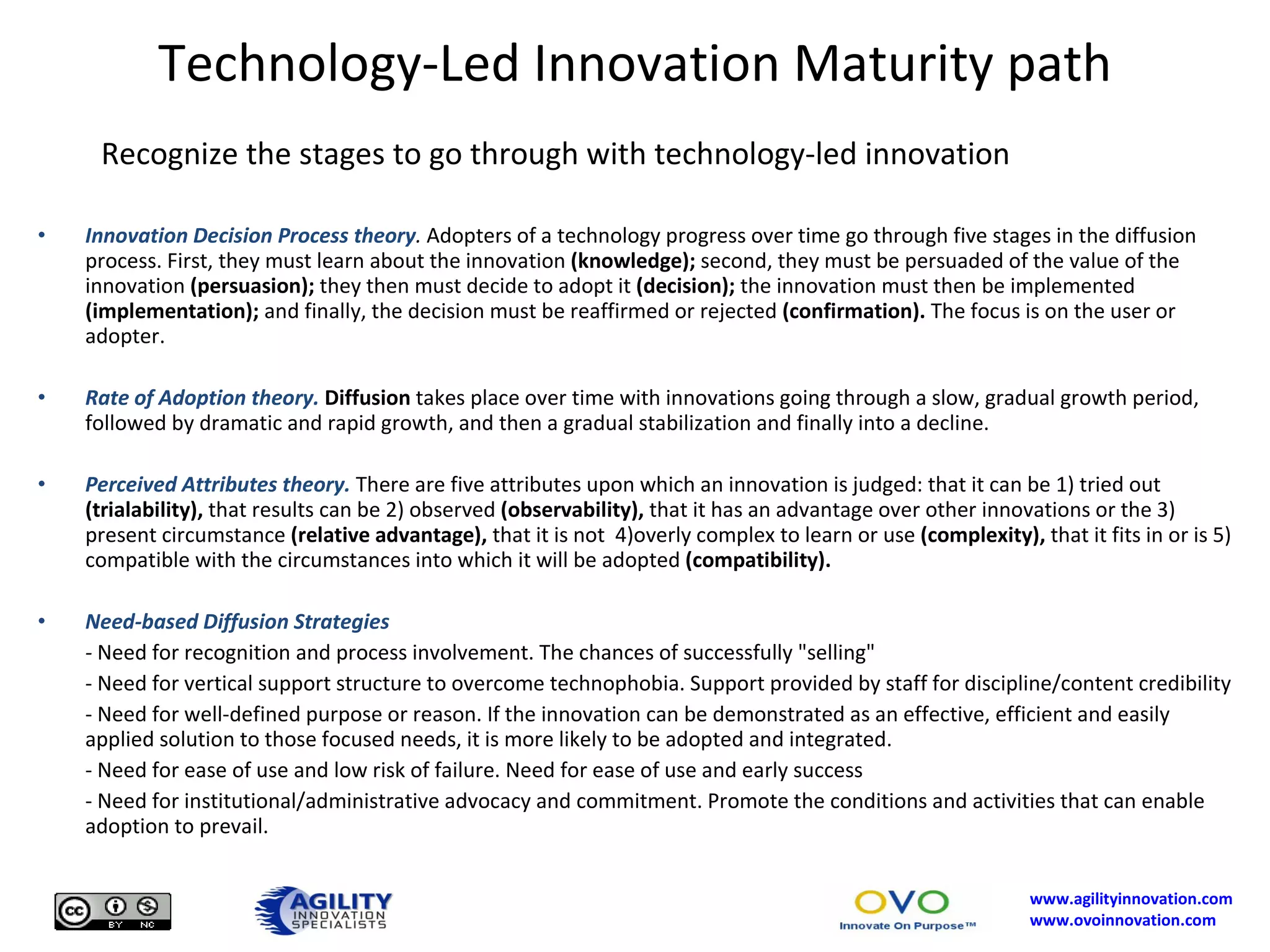 Technology-Led Innovation Maturity path

Recognize the stages to go through with technology-led innovation

• Innovation Decision Process theory. Adopters of a technology progress over time go through five stages in the diffusion process. First, they must learn about the innovation (knowledge); second, they must be persuaded of the value of the innovation (persuasion); they then must decide to adopt it (decision); the innovation must then be implemented (implementation); and finally, the decision must be reaffirmed or rejected (confirmation). The focus is on the user or adopter.

• Rate of Adoption theory. Diffusion takes place over time with innovations going through a slow, gradual growth period, followed by dramatic and rapid growth, and then a gradual stabilization and finally into a decline.

• Perceived Attributes theory. There are five attributes upon which an innovation is judged: that it can be 1) tried out (trialability), that results can be 2) observed (observability), that it has an advantage over other innovations or the 3) present circumstance (relative advantage), that it is not 4)overly complex to learn or use (complexity), that it fits in or is 5) compatible with the circumstances into which it will be adopted (compatibility).

• Need-based Diffusion Strategies
- Need for recognition and process involvement. The chances of successfully "selling"
- Need for vertical support structure to overcome technophobia. Support provided by staff for discipline/content credibility
- Need for well-defined purpose or reason. If the innovation can be demonstrated as an effective, efficient and easily applied solution to those focused needs, it is more likely to be adopted and integrated.
- Need for ease of use and low risk of failure. Need for ease of use and early success
- Need for institutional/administrative advocacy and commitment. Promote the conditions and activities that can enable adoption to prevail.

cc BY NC

AGILITY INNOVATION SPECIALISTS

OVO Innovate On Purpose™

www.agilityinnovation.com
www.ovoinnovation.com